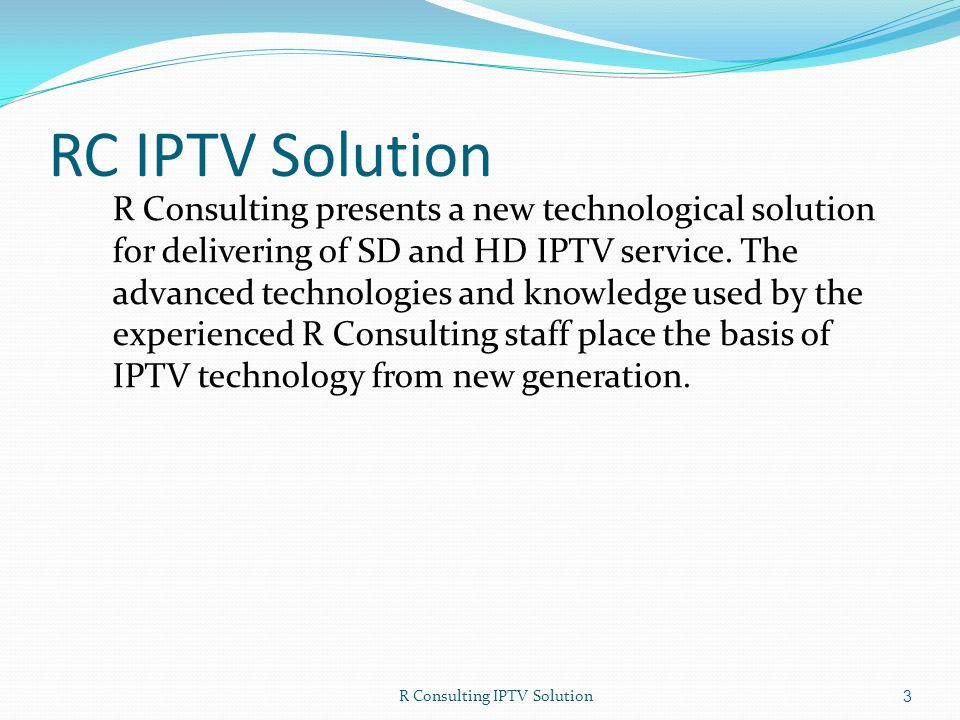 RC IPTV Solution

R Consulting presents a new technological solution for delivering of SD and HD IPTV service. The advanced technologies and knowledge used by the experienced R Consulting staff place the basis of IPTV technology from new generation.

R Consulting IPTV Solution

3